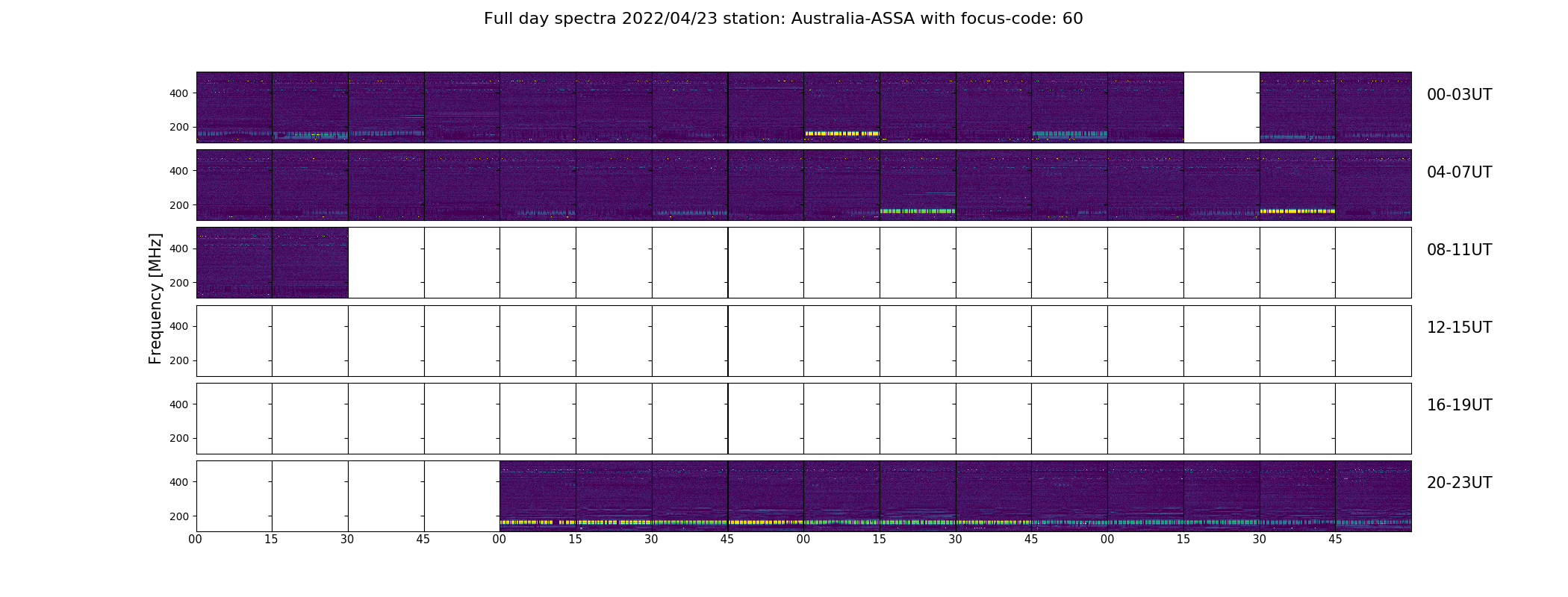 Full day spectra 2022/04/23 station: Australia-ASSA with focus-code: 60

Frequency [MHz]

400
200
00-03UT

400
200
04-07UT

400
200
08-11UT

400
200
12-15UT

400
200
16-19UT

400
200
20-23UT

00 15 30 45 00 15 30 45 00 15 30 45 00 15 30 45